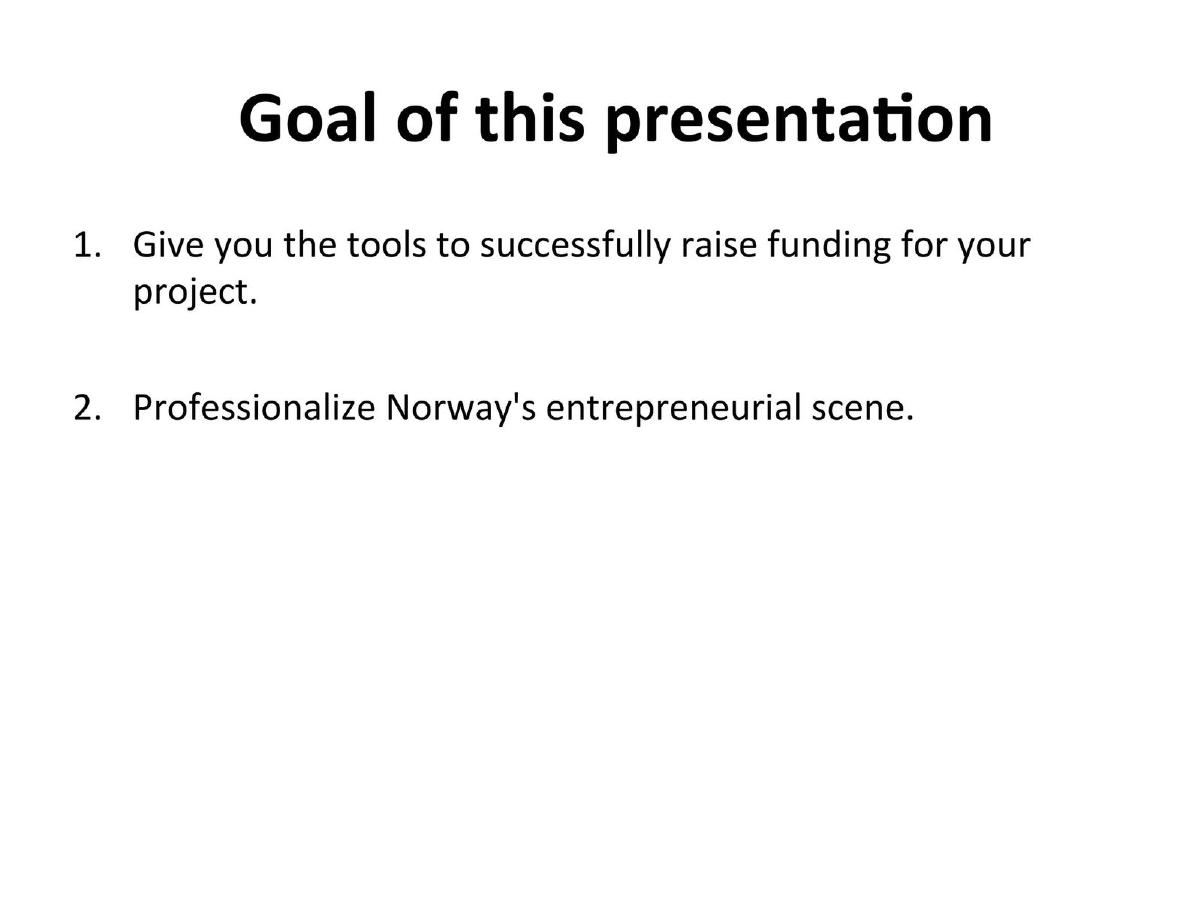 Goal of this presentation

1. Give you the tools to successfully raise funding for your project.

2. Professionalize Norway's entrepreneurial scene.